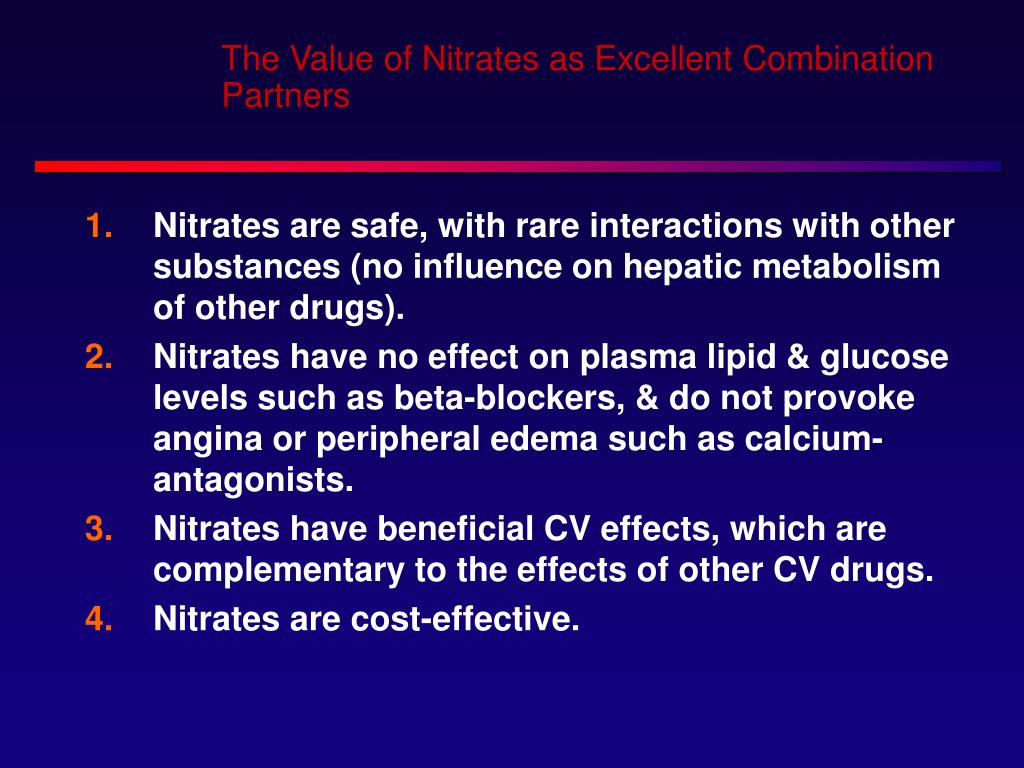 The Value of Nitrates as Excellent Combination Partners

1. Nitrates are safe, with rare interactions with other substances (no influence on hepatic metabolism of other drugs).
2. Nitrates have no effect on plasma lipid & glucose levels such as beta-blockers, & do not provoke angina or peripheral edema such as calcium-antagonists.
3. Nitrates have beneficial CV effects, which are complementary to the effects of other CV drugs.
4. Nitrates are cost-effective.